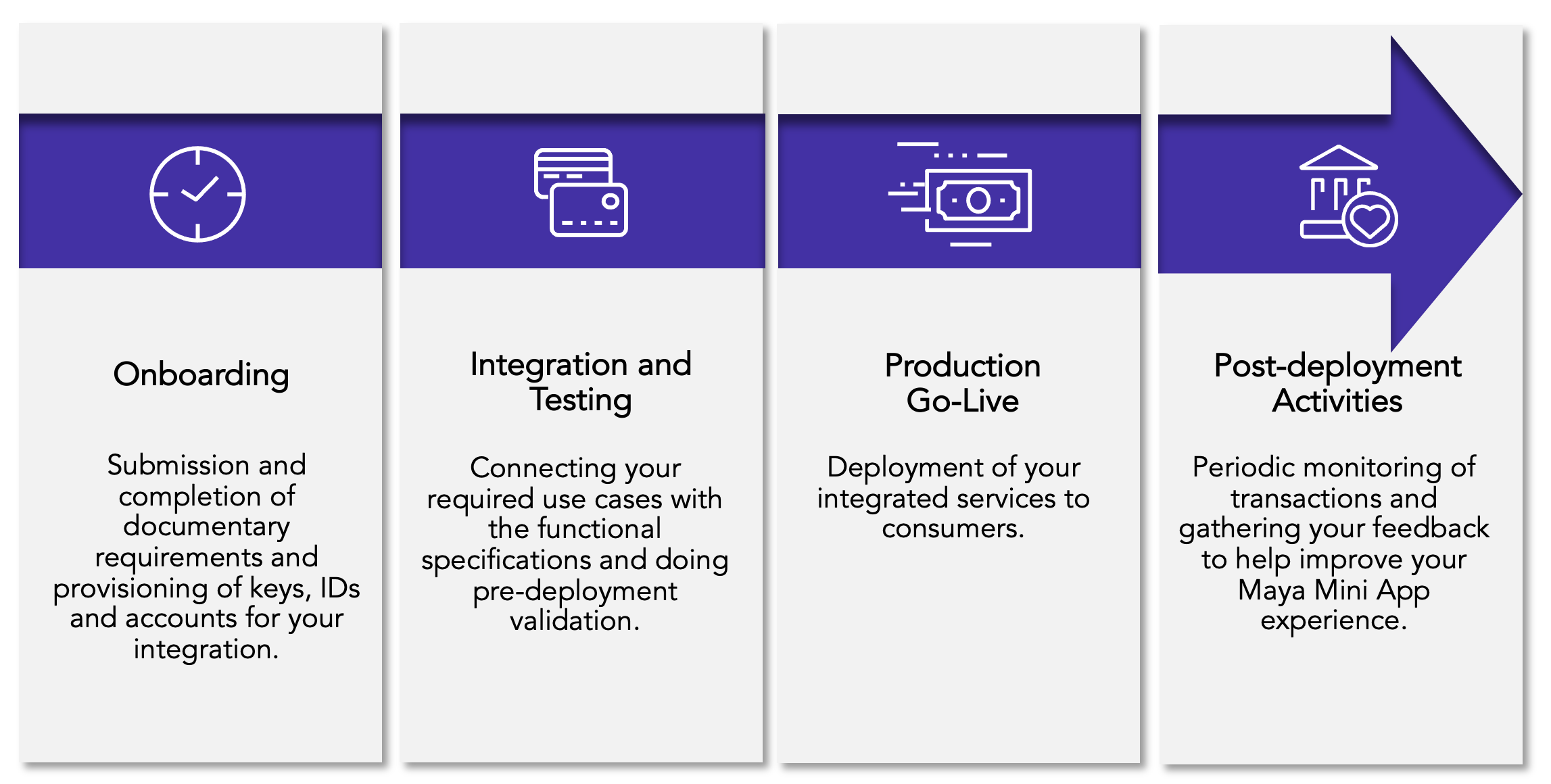 Onboarding

Submission and completion of documentary requirements and provisioning of keys, IDs and accounts for your integration.

Integration and Testing

Connecting your required use cases with the functional specifications and doing pre-deployment validation.

Production Go-Live

Deployment of your integrated services to consumers.

Post-deployment Activities

Periodic monitoring of transactions and gathering your feedback to help improve your Maya Mini App experience.